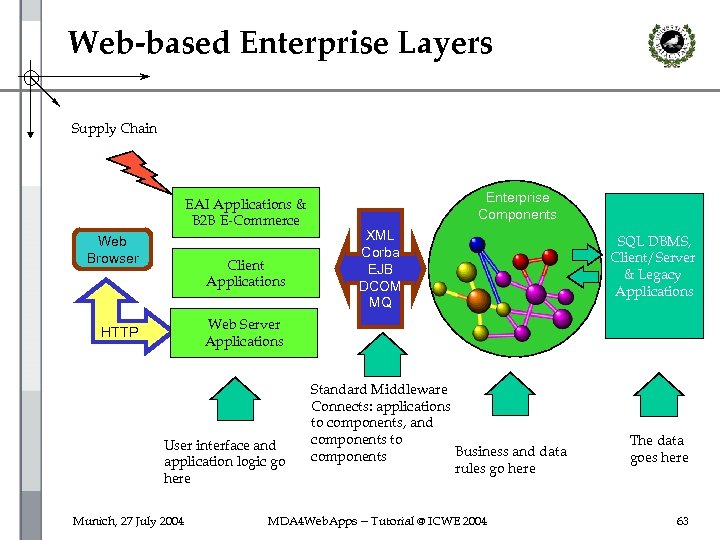 Web-based Enterprise Layers

Supply Chain

Web Browser

HTTP

EAI Applications & B2B E-Commerce

Client Applications

Web Server Applications

XML
Corba
EJB
DCOM
MQ

Enterprise Components

SQL DBMS, Client/Server & Legacy Applications

User interface and application logic go here

Standard Middleware Connects: applications to components, and components to components

Business and data rules go here

The data goes here

Munich, 27 July 2004

MDA4WebApps – Tutorial @ ICWE 2004

63